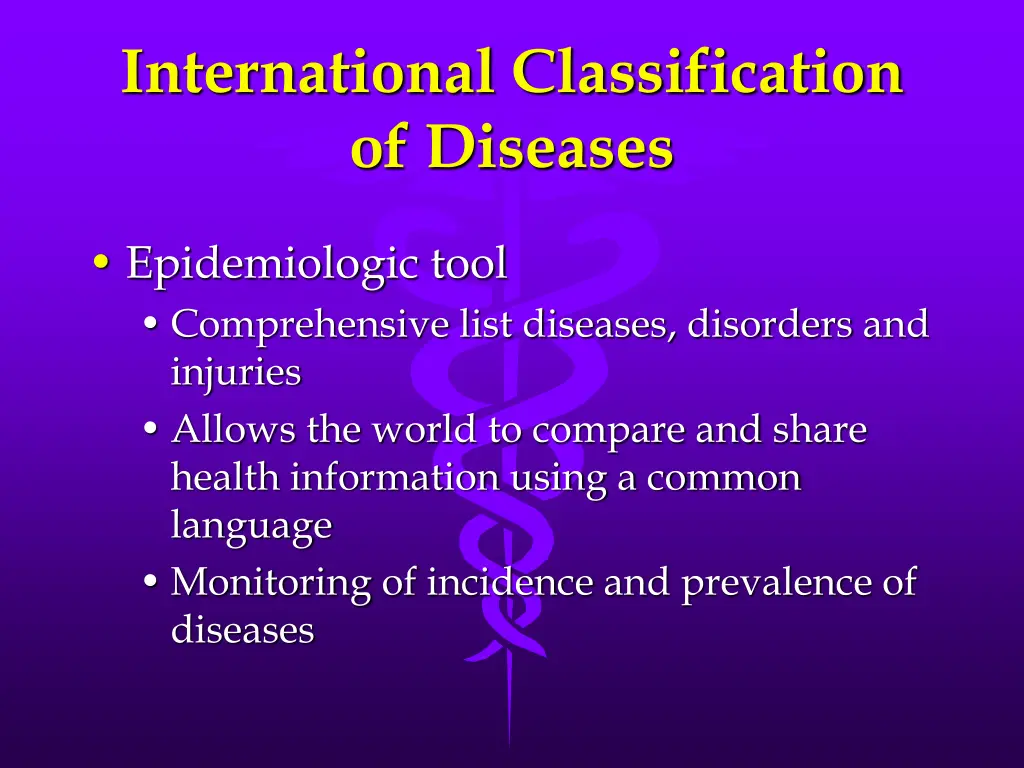 International Classification of Diseases

• Epidemiologic tool
  • Comprehensive list diseases, disorders and injuries
  • Allows the world to compare and share health information using a common language
  • Monitoring of incidence and prevalence of diseases